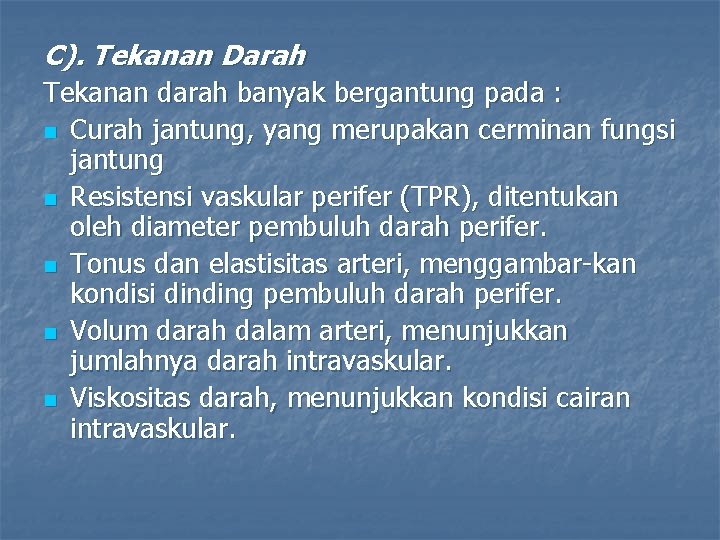 C). Tekanan Darah
Tekanan darah banyak bergantung pada :

- Curah jantung, yang merupakan cerminan fungsi jantung
- Resistensi vaskular perifer (TPR), ditentukan oleh diameter pembuluh darah perifer.
- Tonus dan elastisitas arteri, menggambar-kan kondisi dinding pembuluh darah perifer.
- Volum darah dalam arteri, menunjukkan jumlahnya darah intravaskular.
- Viskositas darah, menunjukkan kondisi cairan intravaskular.